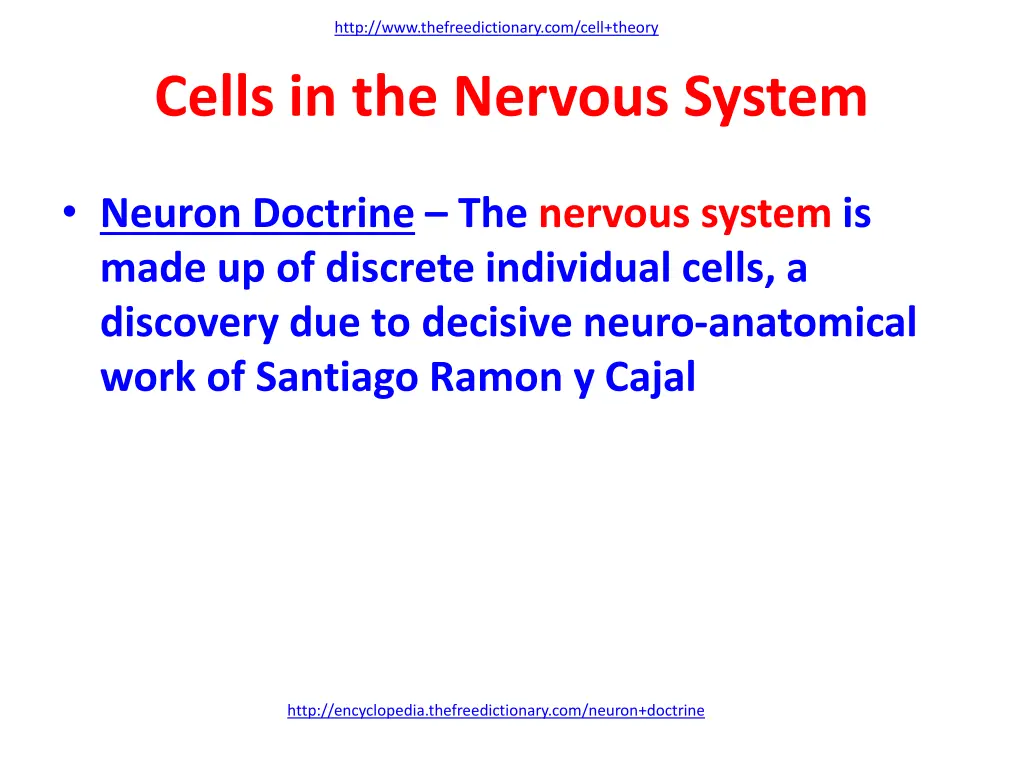 http://www.thefreedictionary.com/cell+theory

Cells in the Nervous System

• Neuron Doctrine – The nervous system is made up of discrete individual cells, a discovery due to decisive neuro-anatomical work of Santiago Ramon y Cajal

http://encyclopedia.thefreedictionary.com/neuron+doctrine